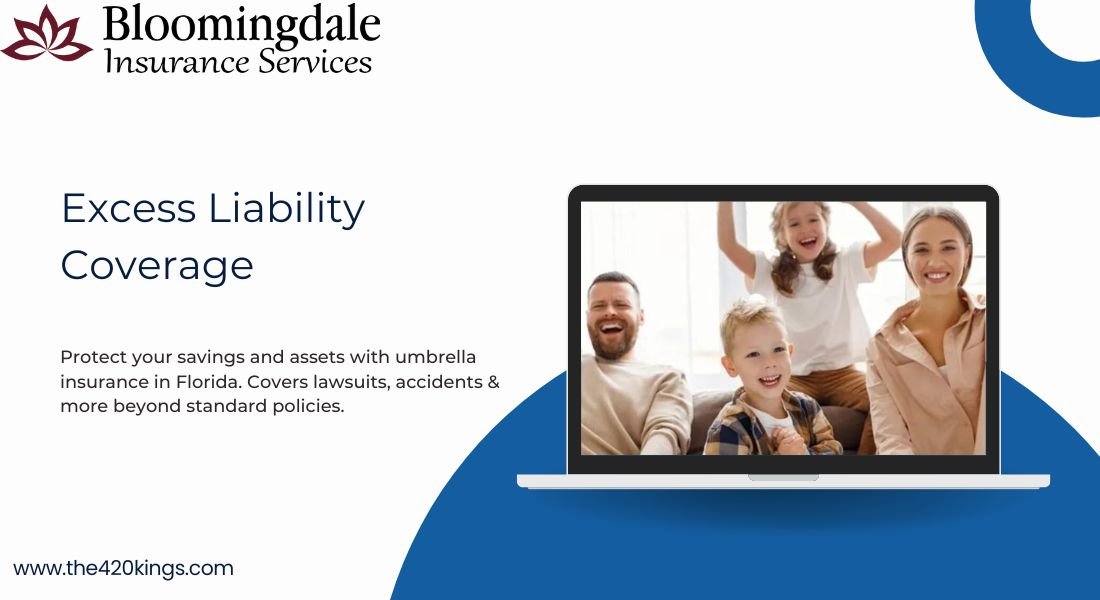 Bloomingdale
Insurance Services

Excess Liability Coverage

Protect your savings and assets with umbrella insurance in Florida. Covers lawsuits, accidents & more beyond standard policies.

www.the420kings.com